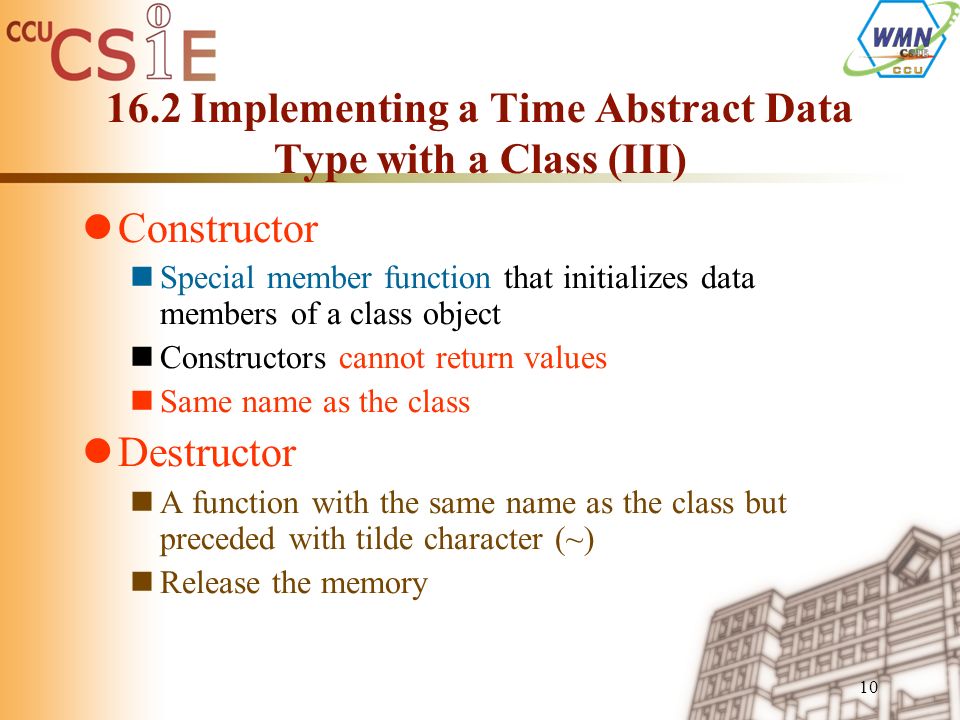 CCU CSIE

WMN CSIE CCU

16.2 Implementing a Time Abstract Data Type with a Class (III)

Constructor

Special member function that initializes data members of a class object

Constructors cannot return values

Same name as the class

Destructor

A function with the same name as the class but preceded with tilde character (~)

Release the memory

10